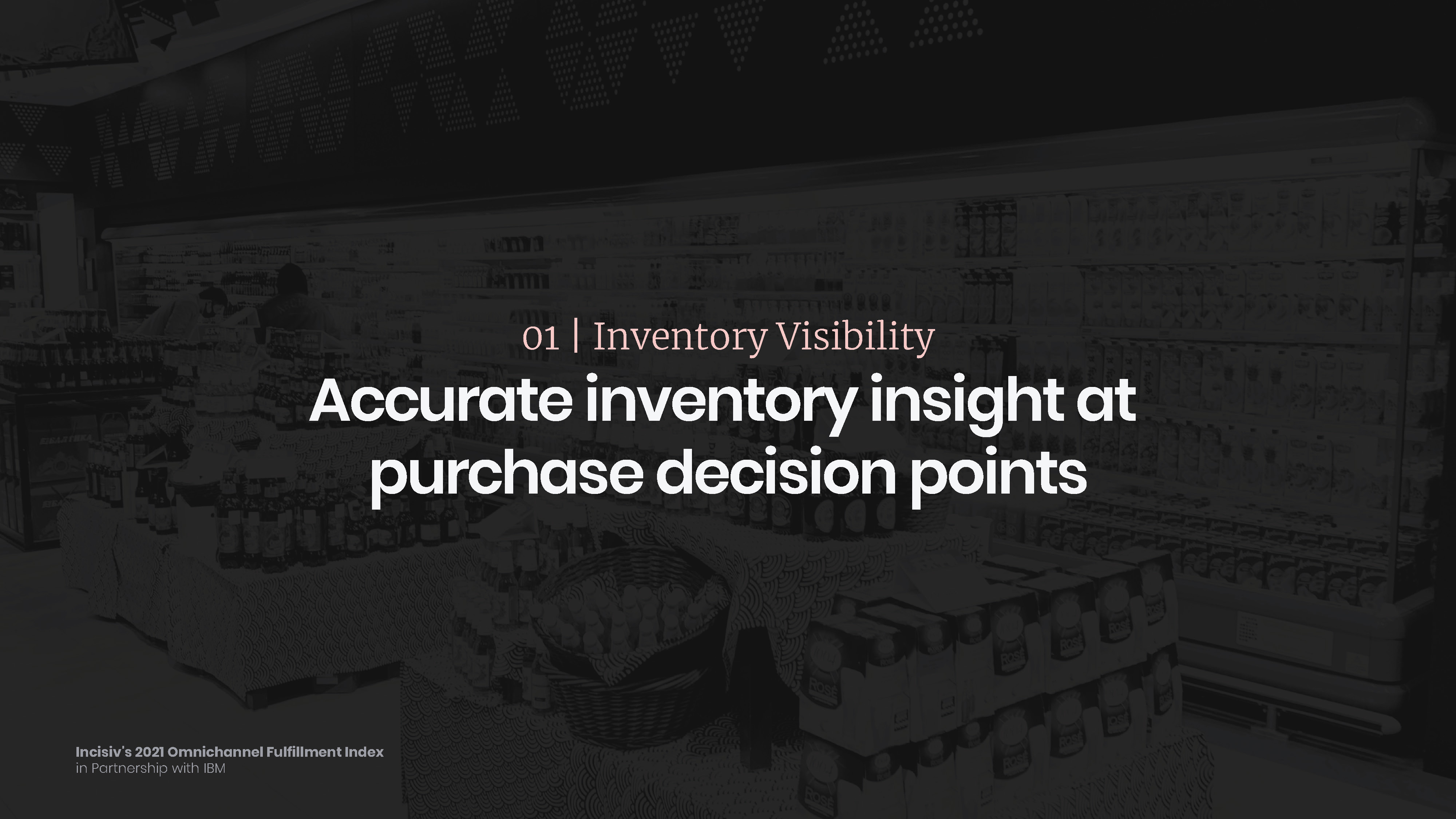 01 | Inventory Visibility

Accurate inventory insight at purchase decision points

Incisiv's 2021 Omnichannel Fulfillment Index
in Partnership with IBM